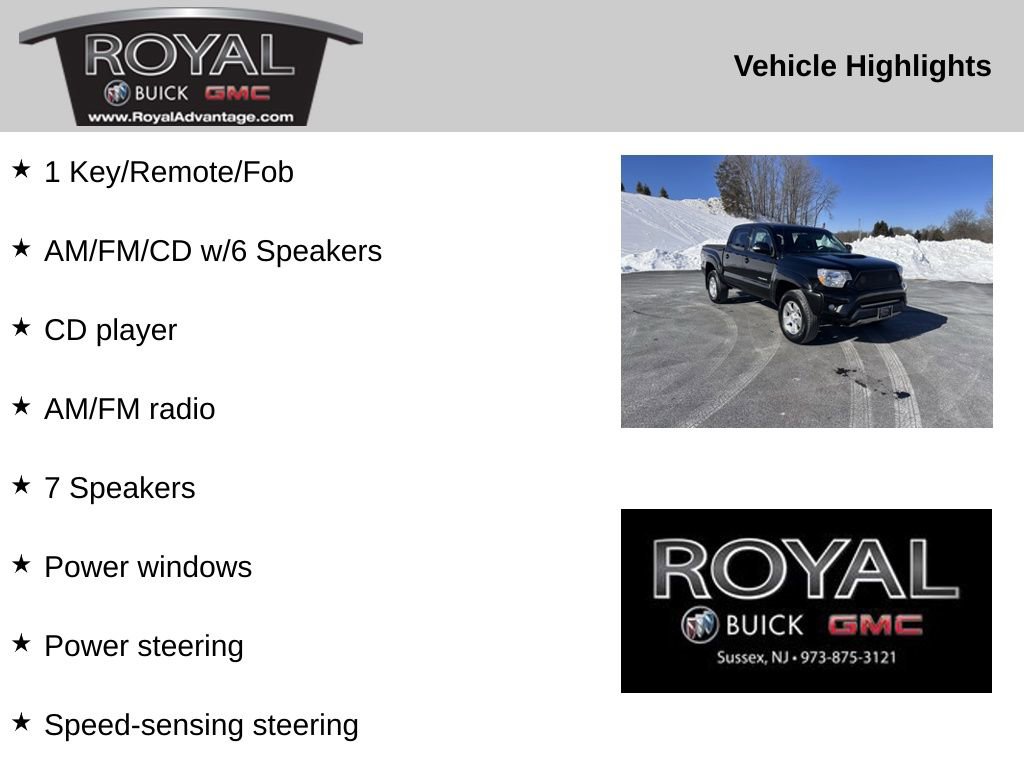 ROYAL
BUICK GMC
www.RoyalAdvantage.com

Vehicle Highlights

★ 1 Key/Remote/Fob

★ AM/FM/CD w/6 Speakers

★ CD player

★ AM/FM radio

★ 7 Speakers

★ Power windows

★ Power steering

★ Speed-sensing steering

ROYAL
BUICK GMC
Sussex, NJ • 973-875-3121